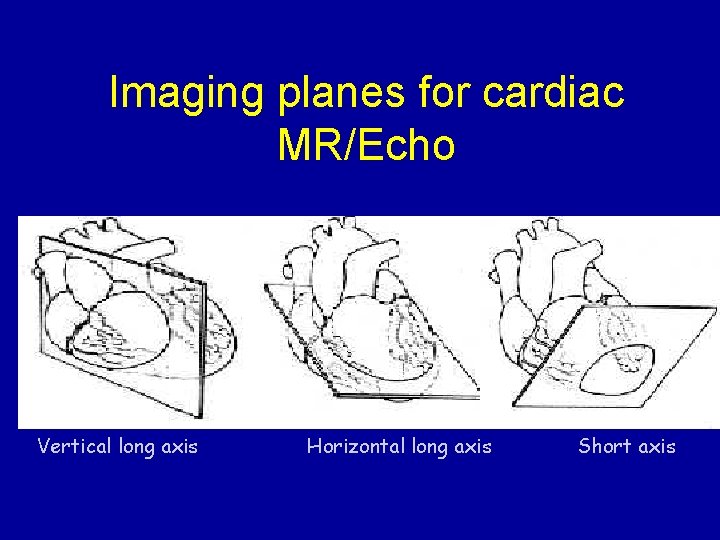 Imaging planes for cardiac MR/Echo

Vertical long axis

Horizontal long axis

Short axis